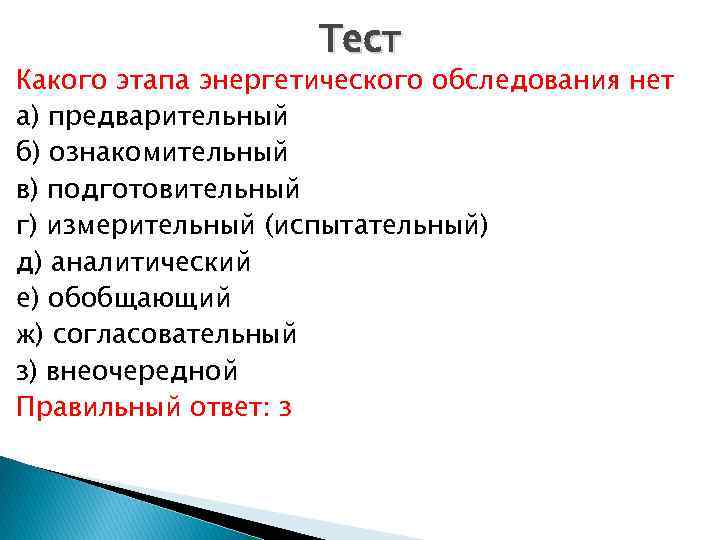 Тест

Какого этапа энергетического обследования нет
а) предварительный
б) ознакомительный
в) подготовительный
г) измерительный (испытательный)
д) аналитический
е) обобщающий
ж) согласовательный
з) внеочередной
Правильный ответ: з